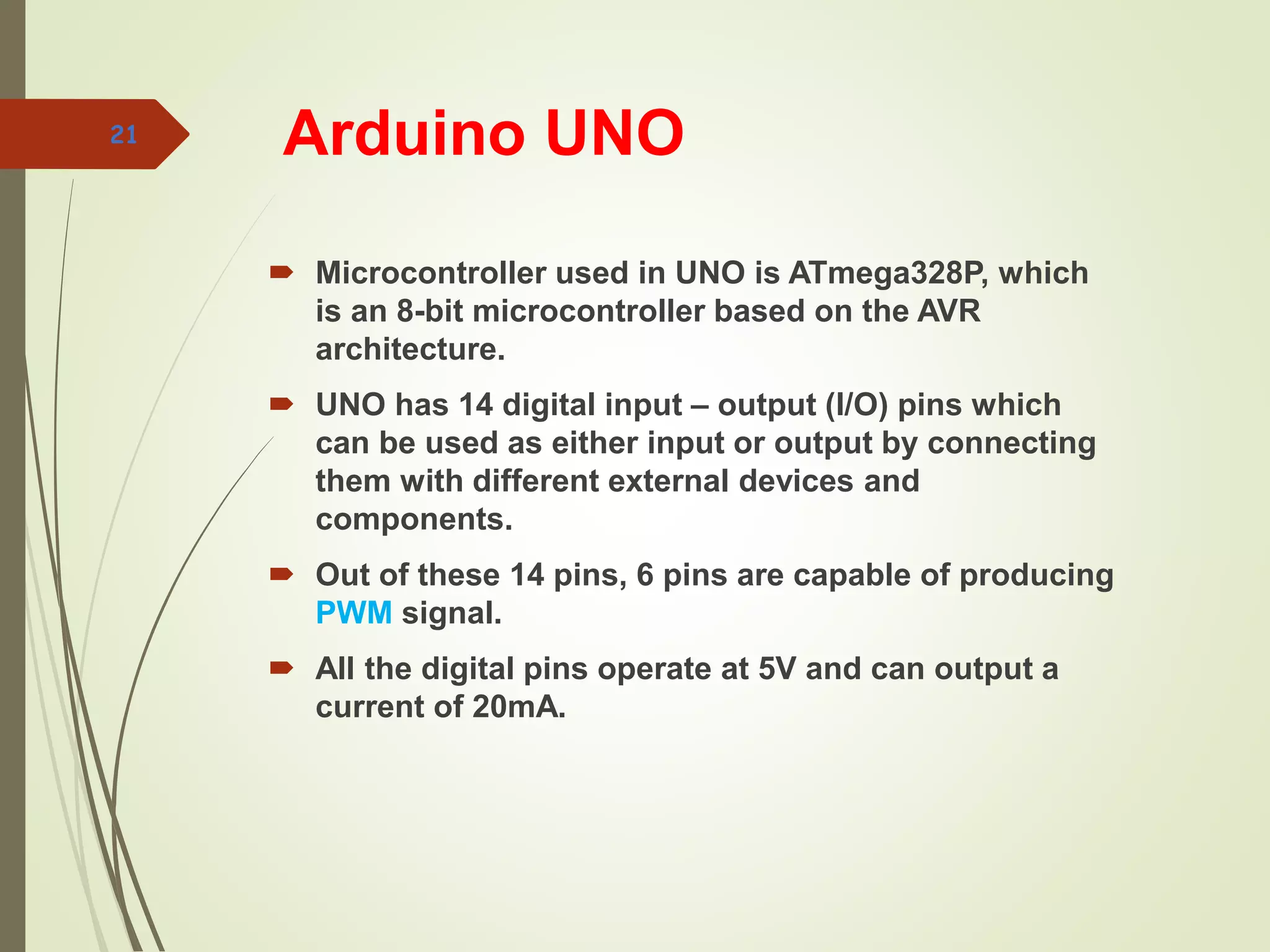 21

Arduino UNO

Microcontroller used in UNO is ATmega328P, which is an 8-bit microcontroller based on the AVR architecture.

UNO has 14 digital input – output (I/O) pins which can be used as either input or output by connecting them with different external devices and components.

Out of these 14 pins, 6 pins are capable of producing PWM signal.

All the digital pins operate at 5V and can output a current of 20mA.